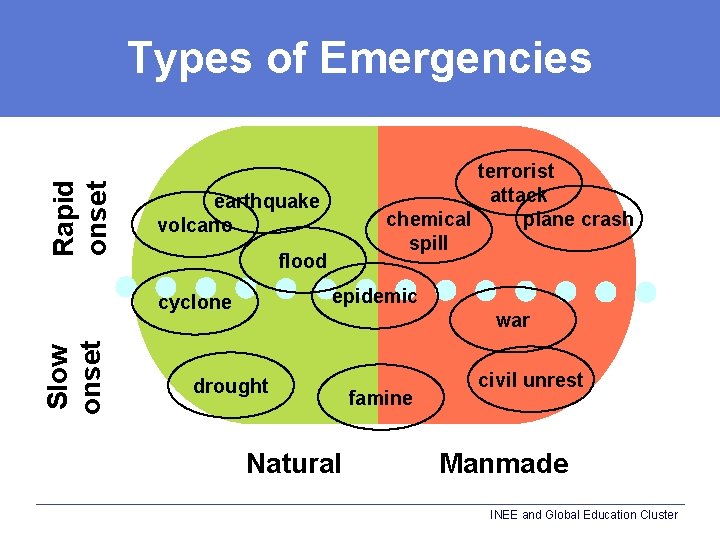 Types of Emergencies

Rapid onset

Slow onset

earthquake

volcano

flood

cyclone

epidemic

drought

famine

terrorist attack

chemical spill

plane crash

war

civil unrest

Natural

Manmade

INEE and Global Education Cluster